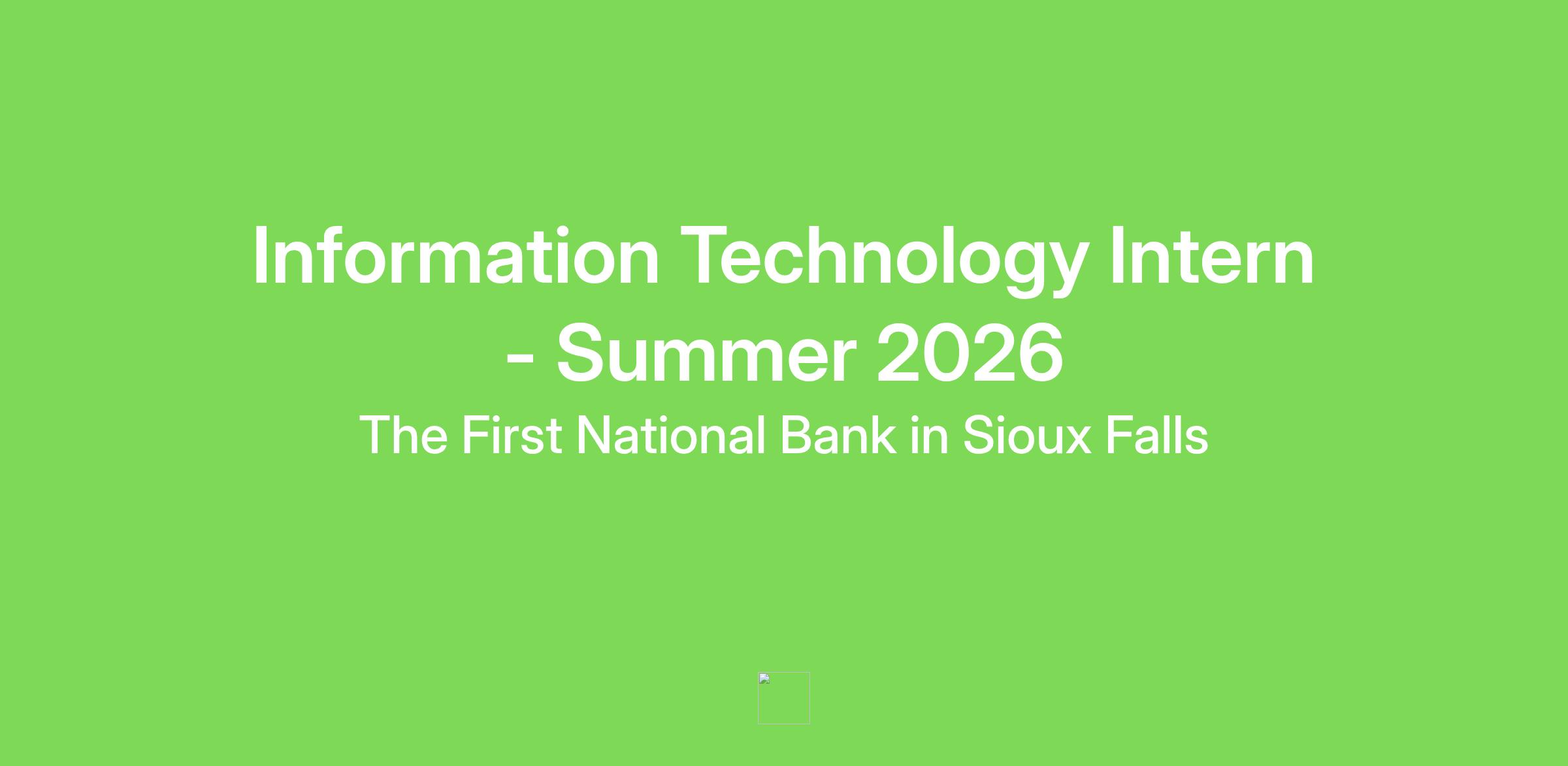 Information Technology Intern - Summer 2026

The First National Bank in Sioux Falls